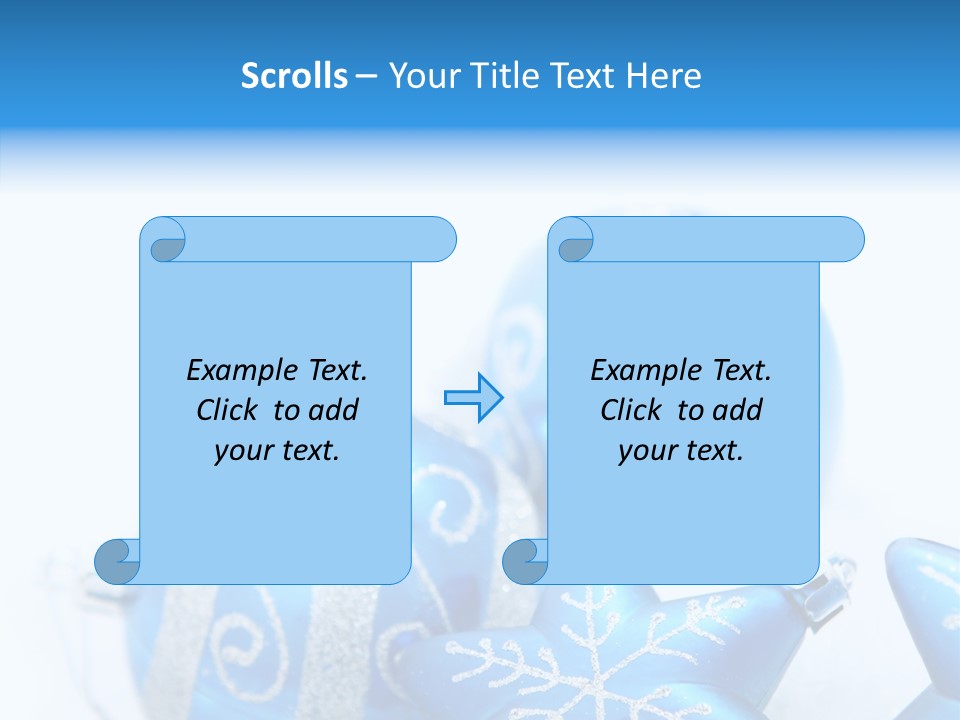 Scrolls – Your Title Text Here

Example Text.
Click to add
your text.

Example Text.
Click to add
your text.